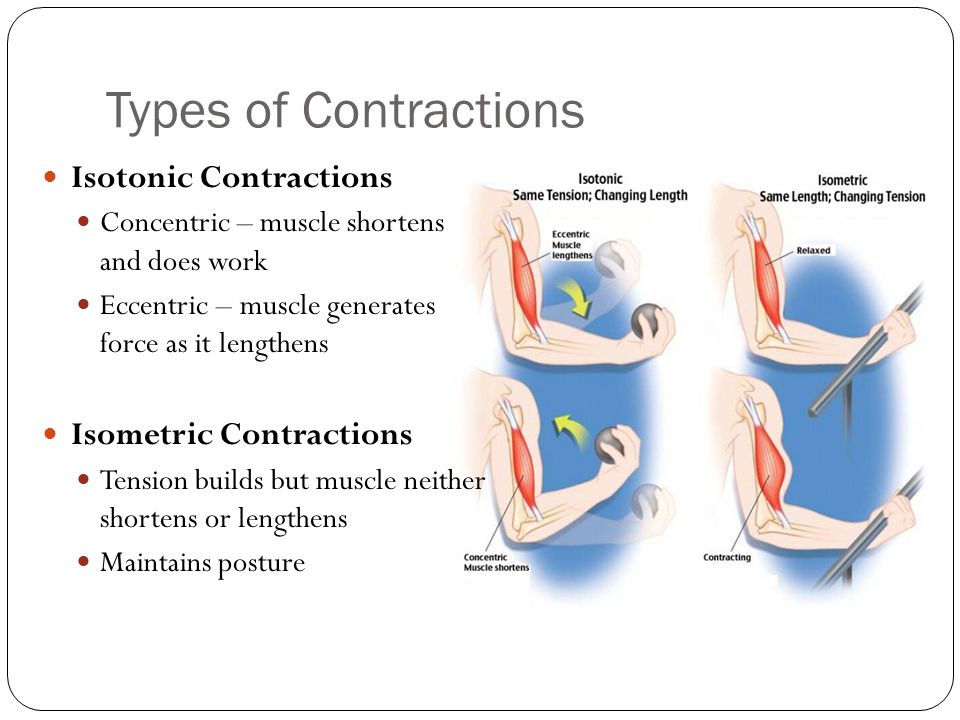 Types of Contractions

Isotonic Contractions
Concentric – muscle shortens and does work
Eccentric – muscle generates force as it lengthens

Isometric Contractions
Tension builds but muscle neither shortens or lengthens
Maintains posture

Isotonic
Same Tension; Changing Length

Eccentric Muscle lengthens

Concentric Muscle shortens

Isometric
Same Length; Changing Tension

Relaxed

Contracting